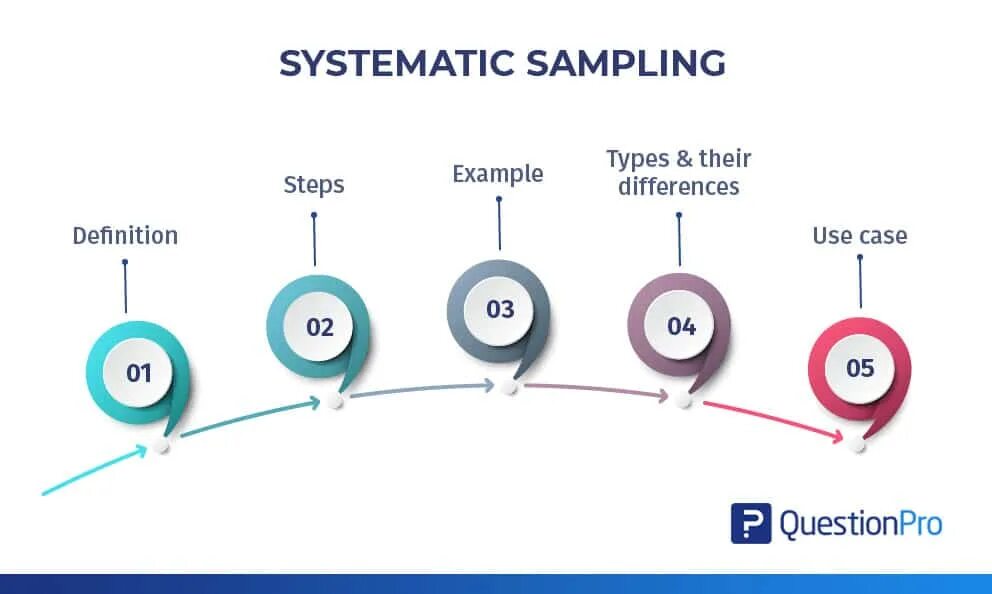 SYSTEMATIC SAMPLING

Definition

01

Steps

02

Example

03

Types & their differences

04

Use case

05

QuestionPro